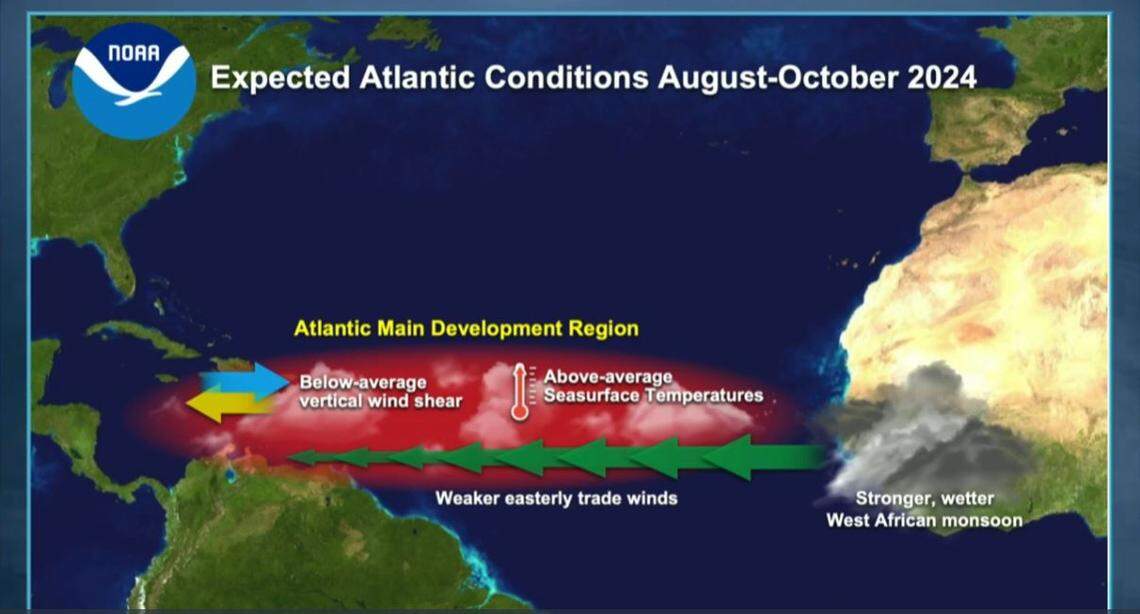 NOAA

Expected Atlantic Conditions August-October 2024

Atlantic Main Development Region

Below-average vertical wind shear

Above-average Seasurface Temperatures

Weaker easterly trade winds

Stronger, wetter West African monsoon